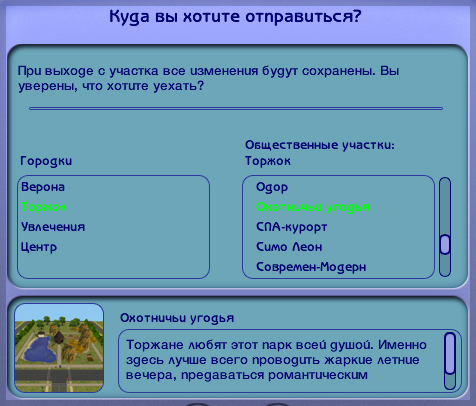 Куда вы хотите отправиться?

При выходе с участка все изменения будут сохранены. Вы уверены, что хотите уехать?

Городки

Верона
Торжок
Увлечения
Центр

Общественные участки:
Торжок

Одор
Охотничьи угодья
СПА-курорт
Симо Леон
Современ-Модерн

Охотничьи угодья

Торжане любят этот парк всей душой. Именно здесь лучше всего проводить жаркие летние вечера, предаваться романтическим